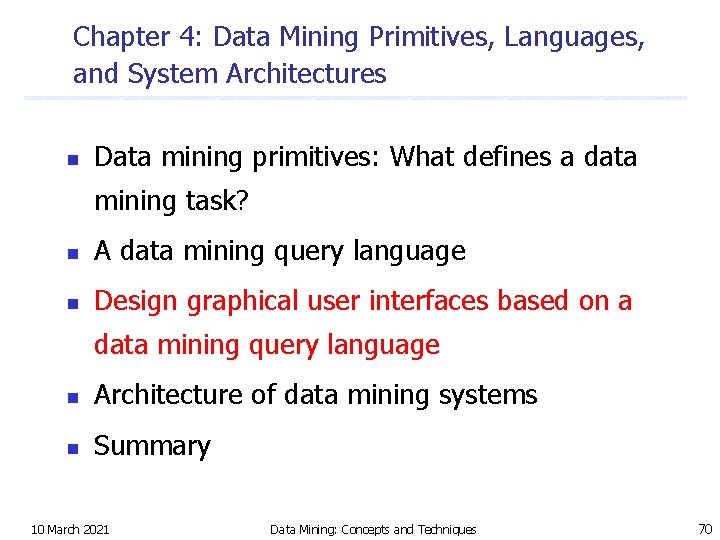 Chapter 4: Data Mining Primitives, Languages, and System Architectures

- Data mining primitives: What defines a data mining task?
- A data mining query language
- Design graphical user interfaces based on a data mining query language
- Architecture of data mining systems
- Summary

10 March 2021 Data Mining: Concepts and Techniques 70